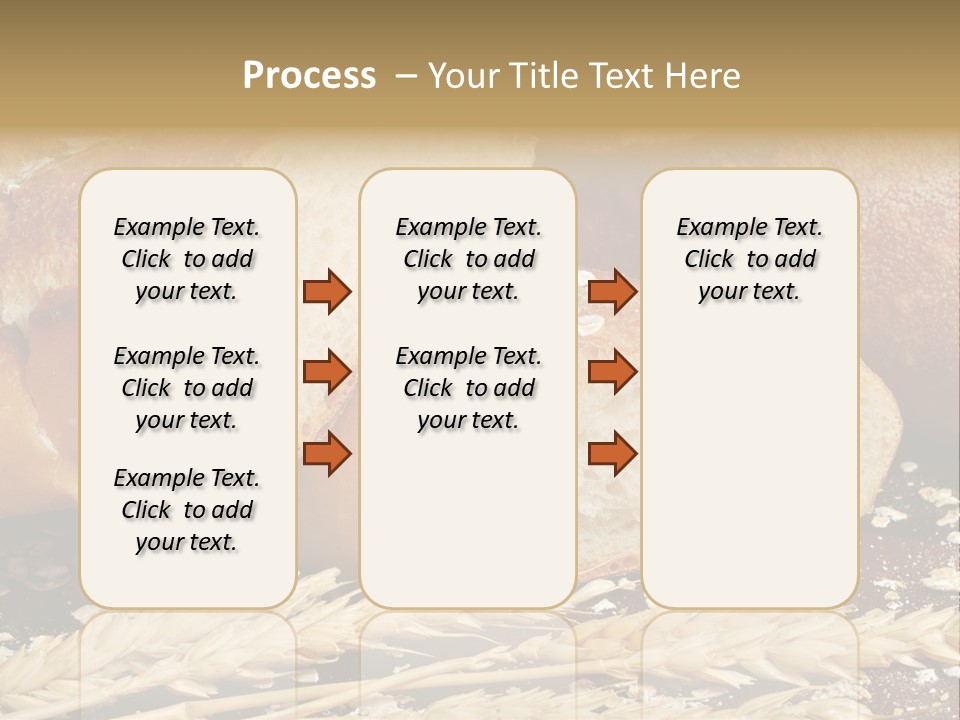 Process – Your Title Text Here

Example Text. Click to add your text.

Example Text. Click to add your text.

Example Text. Click to add your text.

Example Text. Click to add your text.

Example Text. Click to add your text.

Example Text. Click to add your text.